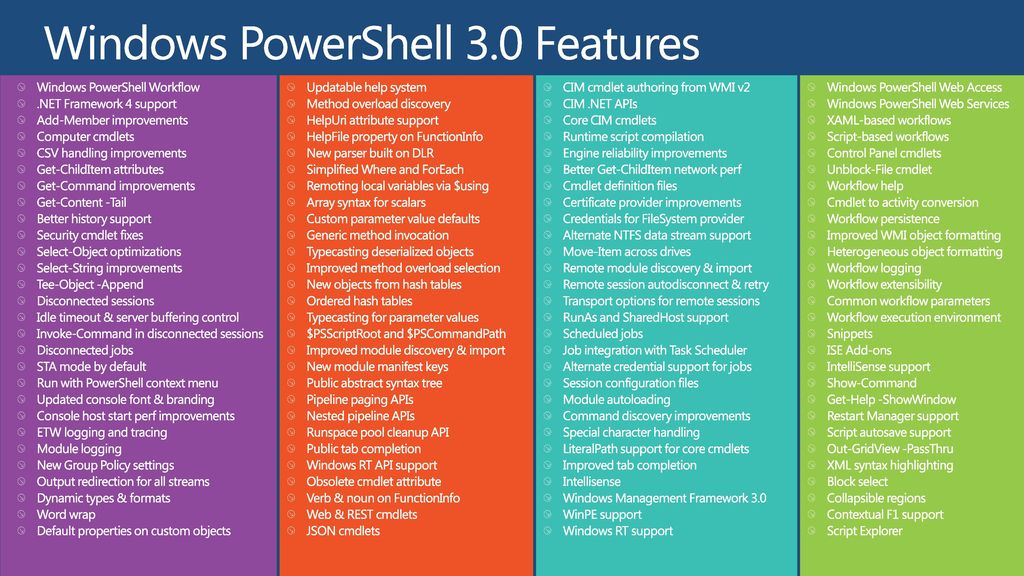 Windows PowerShell 3.0 Features

Windows PowerShell Workflow
.NET Framework 4 support
Add-Member improvements
Computer cmdlets
CSV handling improvements
Get-ChildItem attributes
Get-Command improvements
Get-Content -Tail
Better history support
Security cmdlet fixes
Select-Object optimizations
Select-String improvements
Tee-Object -Append
Disconnected sessions
Idle timeout & server buffering control
Invoke-Command in disconnected sessions
Disconnected jobs
STA mode by default
Run with PowerShell context menu
Updated console font & branding
Console host start perf improvements
ETW logging and tracing
Module logging
New Group Policy settings
Output redirection for all streams
Dynamic types & formats
Word wrap
Default properties on custom objects

Updatable help system
Method overload discovery
HelpUri attribute support
HelpFile property on FunctionInfo
New parser built on DLR
Simplified Where and ForEach
Remoting local variables via $using
Array syntax for scalars
Custom parameter value defaults
Generic method invocation
Typecasting deserialized objects
Improved method overload selection
New objects from hash tables
Ordered hash tables
Typecasting for parameter values
$PSScriptRoot and $PSCommandPath
Improved module discovery & import
New module manifest keys
Public abstract syntax tree
Pipeline paging APIs
Nested pipeline APIs
Runspace pool cleanup API
Public tab completion
Windows RT API support
Obsolete cmdlet attribute
Verb & noun on FunctionInfo
Web & REST cmdlets
JSON cmdlets

CIM cmdlet authoring from WMI v2
CIM .NET APIs
Core CIM cmdlets
Runtime script compilation
Engine reliability improvements
Better Get-ChildItem network perf
Cmdlet definition files
Certificate provider improvements
Credentials for FileSystem provider
Alternate NTFS data stream support
Move-Item across drives
Remote module discovery & import
Remote session autodisconnect & retry
Transport options for remote sessions
RunAs and SharedHost support
Scheduled jobs
Job integration with Task Scheduler
Alternate credential support for jobs
Session configuration files
Module autoloading
Command discovery improvements
Special character handling
LiteralPath support for core cmdlets
Improved tab completion
Intellisense
Windows Management Framework 3.0
WinPE support
Windows RT support

Windows PowerShell Web Access
Windows PowerShell Web Services
XAML-based workflows
Script-based workflows
Control Panel cmdlets
Unblock-File cmdlet
Workflow help
Cmdlet to activity conversion
Workflow persistence
Improved WMI object formatting
Heterogeneous object formatting
Workflow logging
Workflow extensibility
Common workflow parameters
Workflow execution environment
Snippets
ISE Add-ons
IntelliSense support
Show-Command
Get-Help -ShowWindow
Restart Manager support
Script autosave support
Out-GridView -PassThru
XML syntax highlighting
Block select
Collapsible regions
Contextual F1 support
Script Explorer